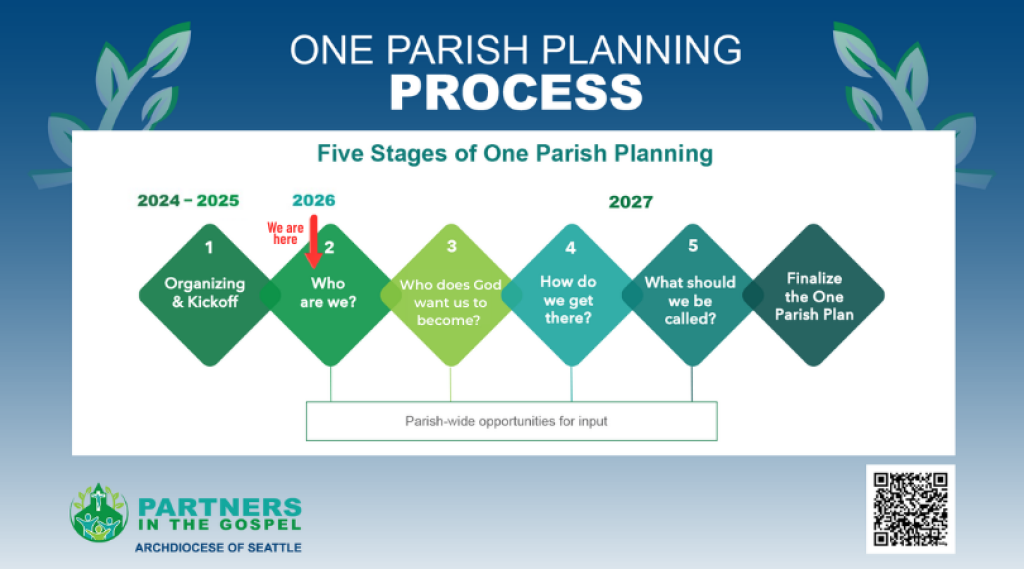 ONE PARISH PLANNING
PROCESS

Five Stages of One Parish Planning

2024 – 2025

2026

2027

We are here

1
Organizing & Kickoff

2
Who are we?

3
Who does God want us to become?

4
How do we get there?

5
What should we be called?

Finalize the One Parish Plan

Parish-wide opportunities for input

PARTNERS IN THE GOSPEL
ARCHDIOCESE OF SEATTLE